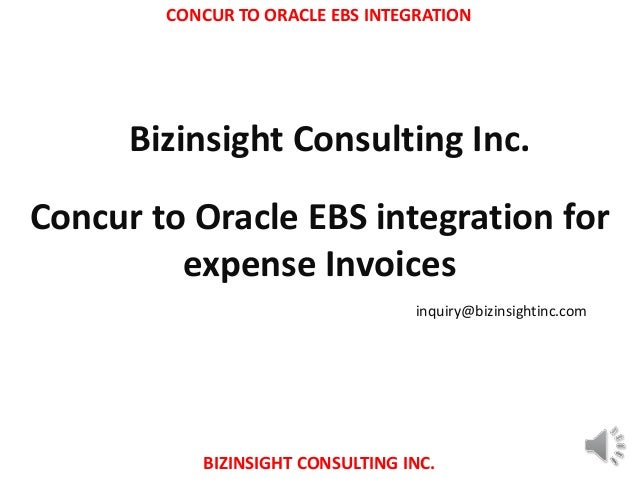 CONCUR TO ORACLE EBS INTEGRATION

Bizinsight Consulting Inc.

Concur to Oracle EBS integration for expense Invoices

inquiry@bizinsightinc.com

BIZINSIGHT CONSULTING INC.